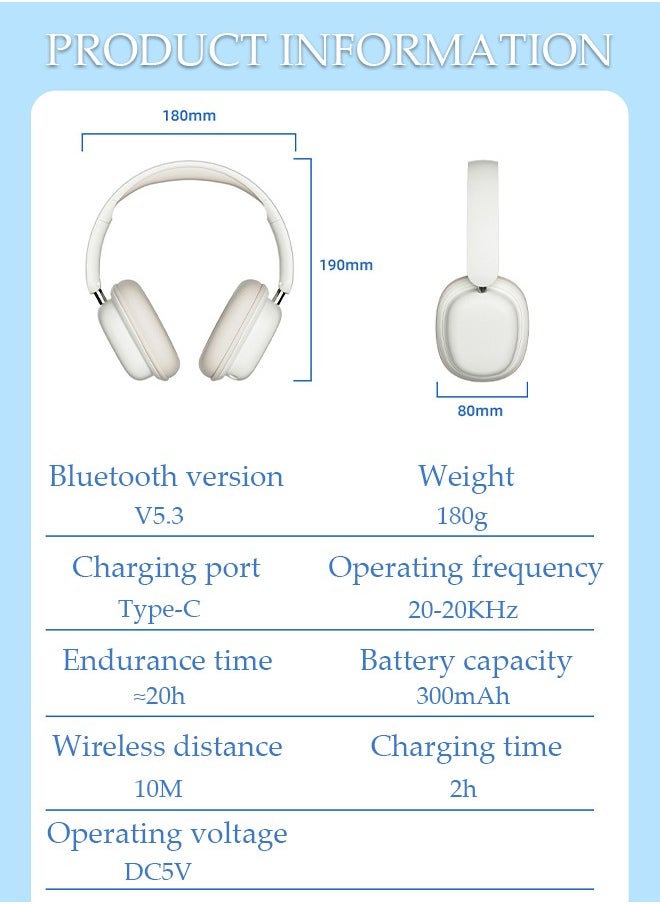 PRODUCT INFORMATION

180mm

190mm

80mm

Bluetooth version
V5.3

Weight
180g

Charging port
Type-C

Operating frequency
20-20KHz

Endurance time
≈20h

Battery capacity
300mAh

Wireless distance
10M

Charging time
2h

Operating voltage
DC5V